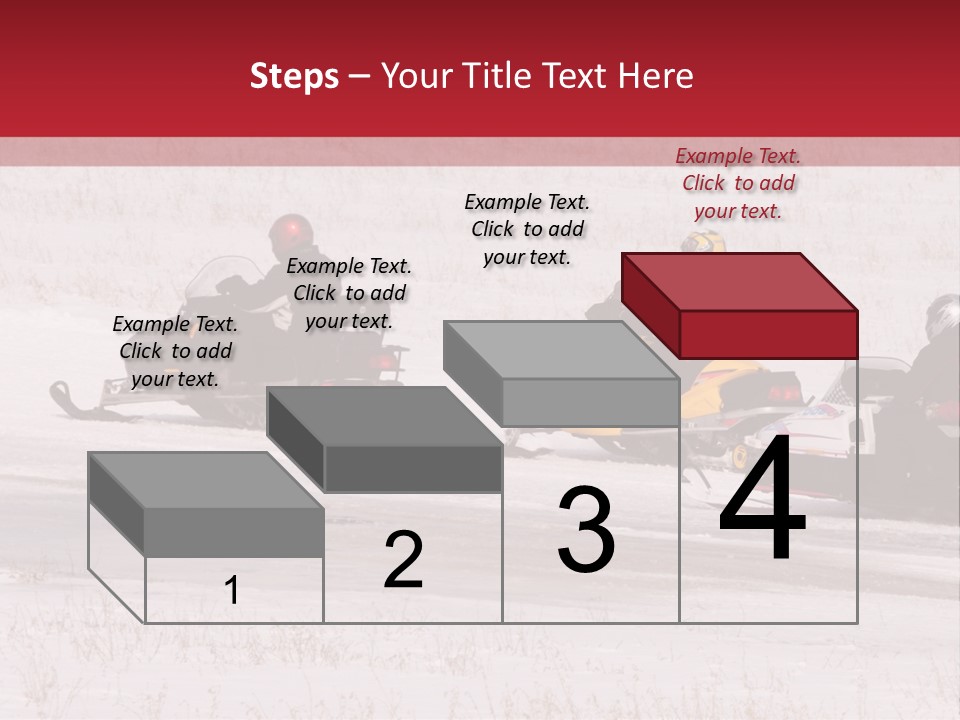 Steps – Your Title Text Here

Example Text. Click to add your text.

Example Text. Click to add your text.

Example Text. Click to add your text.

Example Text. Click to add your text.

1

2

3

4